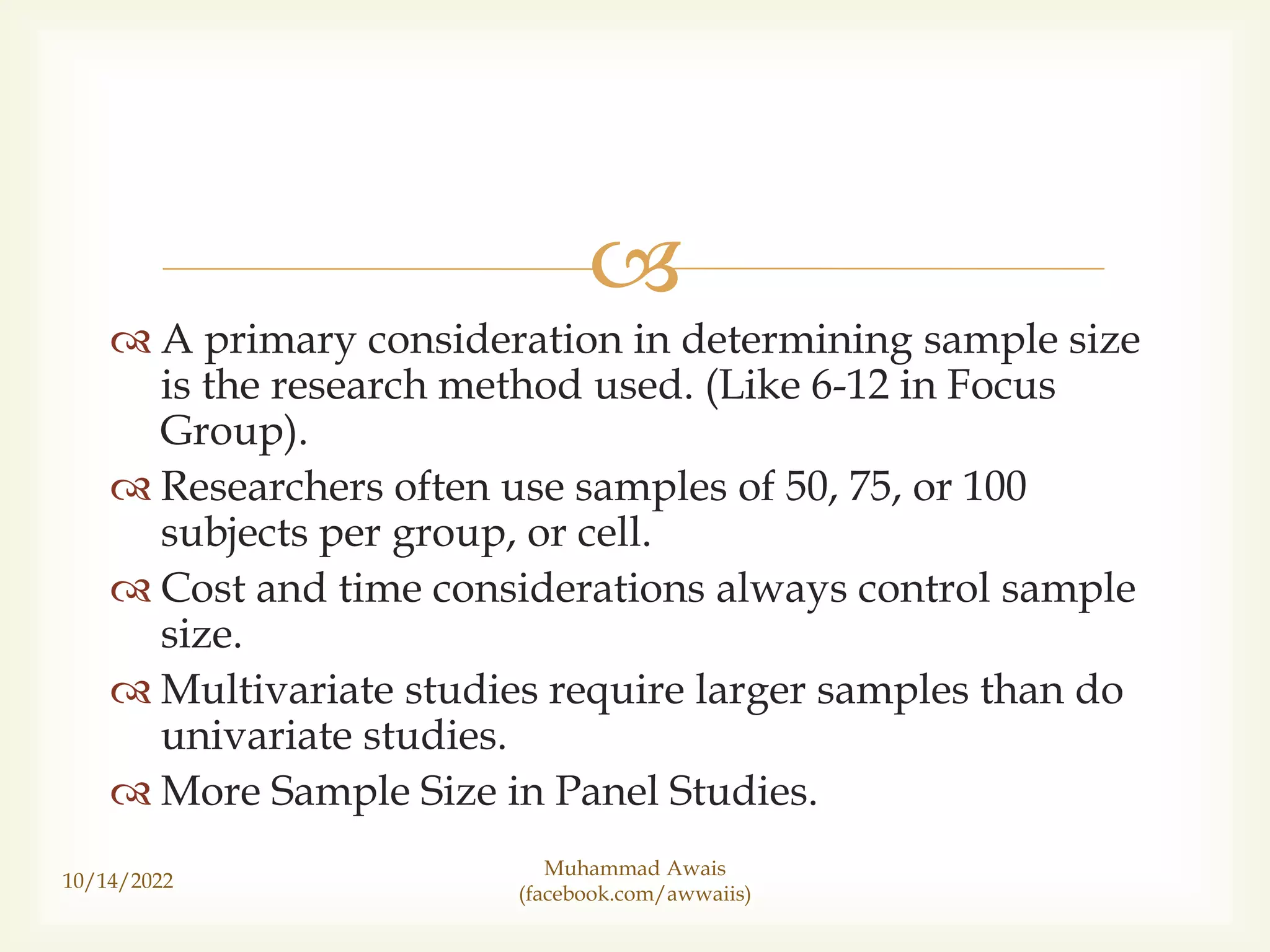 A primary consideration in determining sample size is the research method used. (Like 6-12 in Focus Group).

Researchers often use samples of 50, 75, or 100 subjects per group, or cell.

Cost and time considerations always control sample size.

Multivariate studies require larger samples than do univariate studies.

More Sample Size in Panel Studies.

10/14/2022

Muhammad Awais (facebook.com/awwaiis)